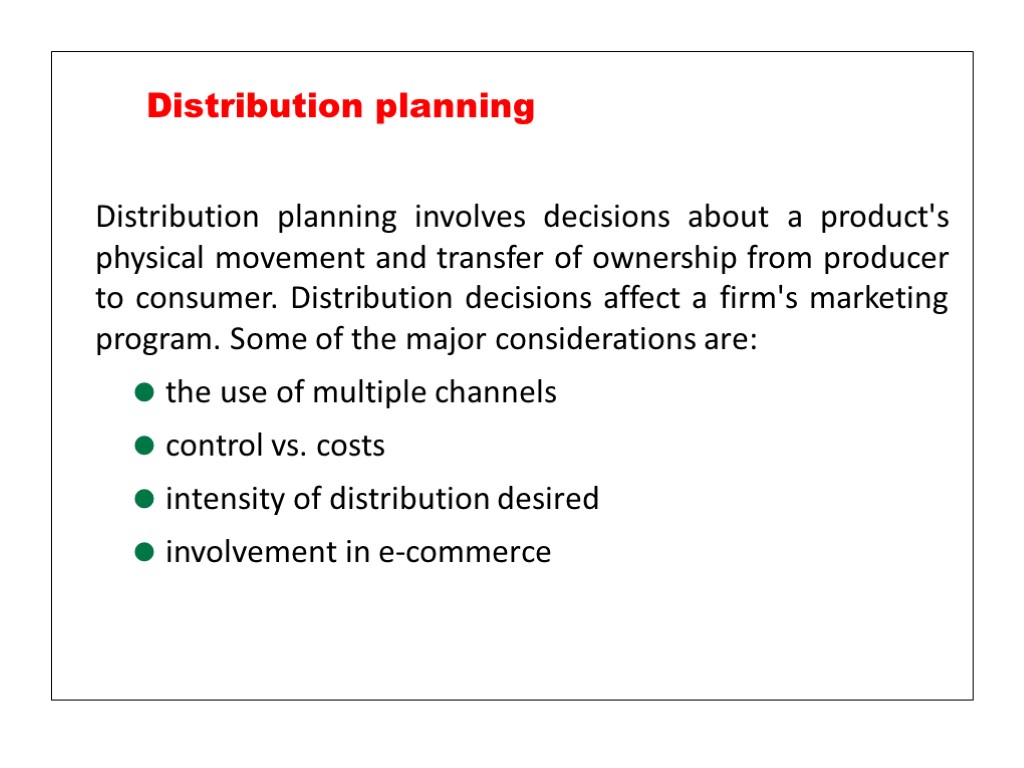 Distribution planning

Distribution planning involves decisions about a product's physical movement and transfer of ownership from producer to consumer. Distribution decisions affect a firm's marketing program. Some of the major considerations are:

- the use of multiple channels
- control vs. costs
- intensity of distribution desired
- involvement in e-commerce